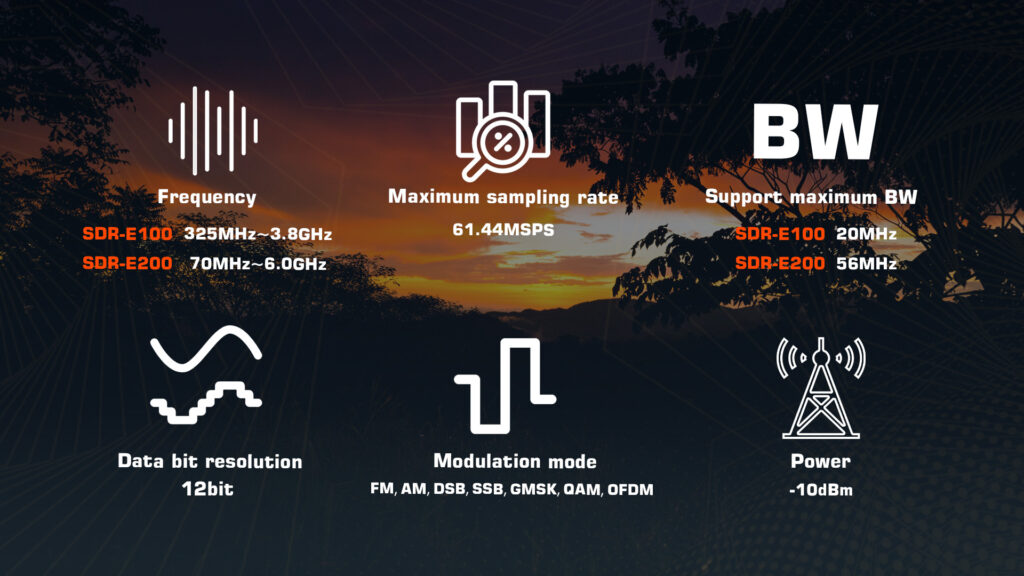 Frequency
SDR-E100 325MHz~3.8GHz
SDR-E200 70MHz~6.0GHz

Maximum sampling rate
61.44MSPS

BW
Support maximum BW
SDR-E100 20MHz
SDR-E200 56MHz

Data bit resolution
12bit

Modulation mode
FM, AM, DSB, SSB, GMSK, QAM, OFDM

Power
-10dBm